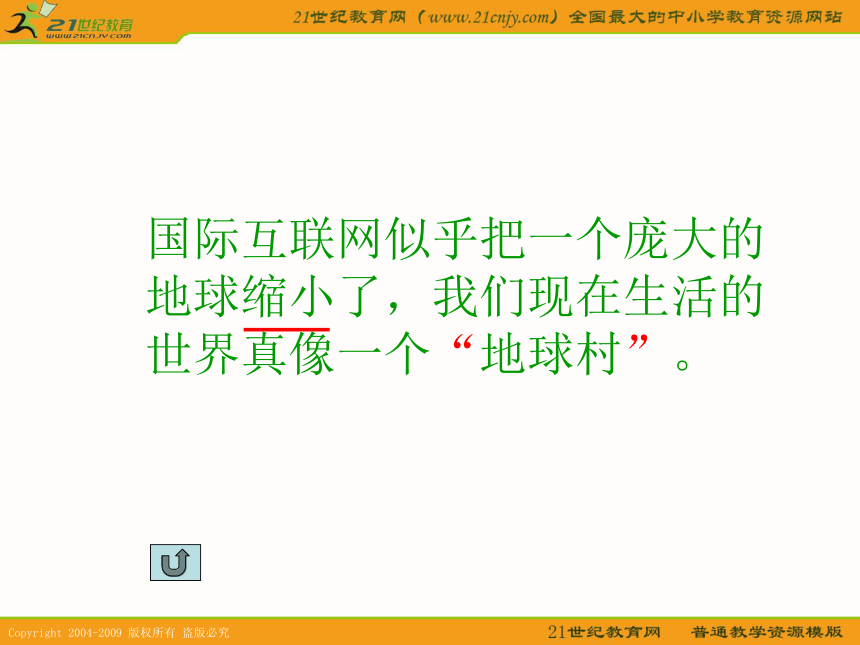 21世纪教育
www.21cnjy.com

21世纪教育网（www.21cnjy.com）全国最大的中小学教育资源网站

国际互联网似乎把一个庞大的地球缩小了，我们现在生活的世界真像一个“地球村”。

Copyright 2004-2009 版权所有 盗版必究

21世纪教育网　普通教学资源模版